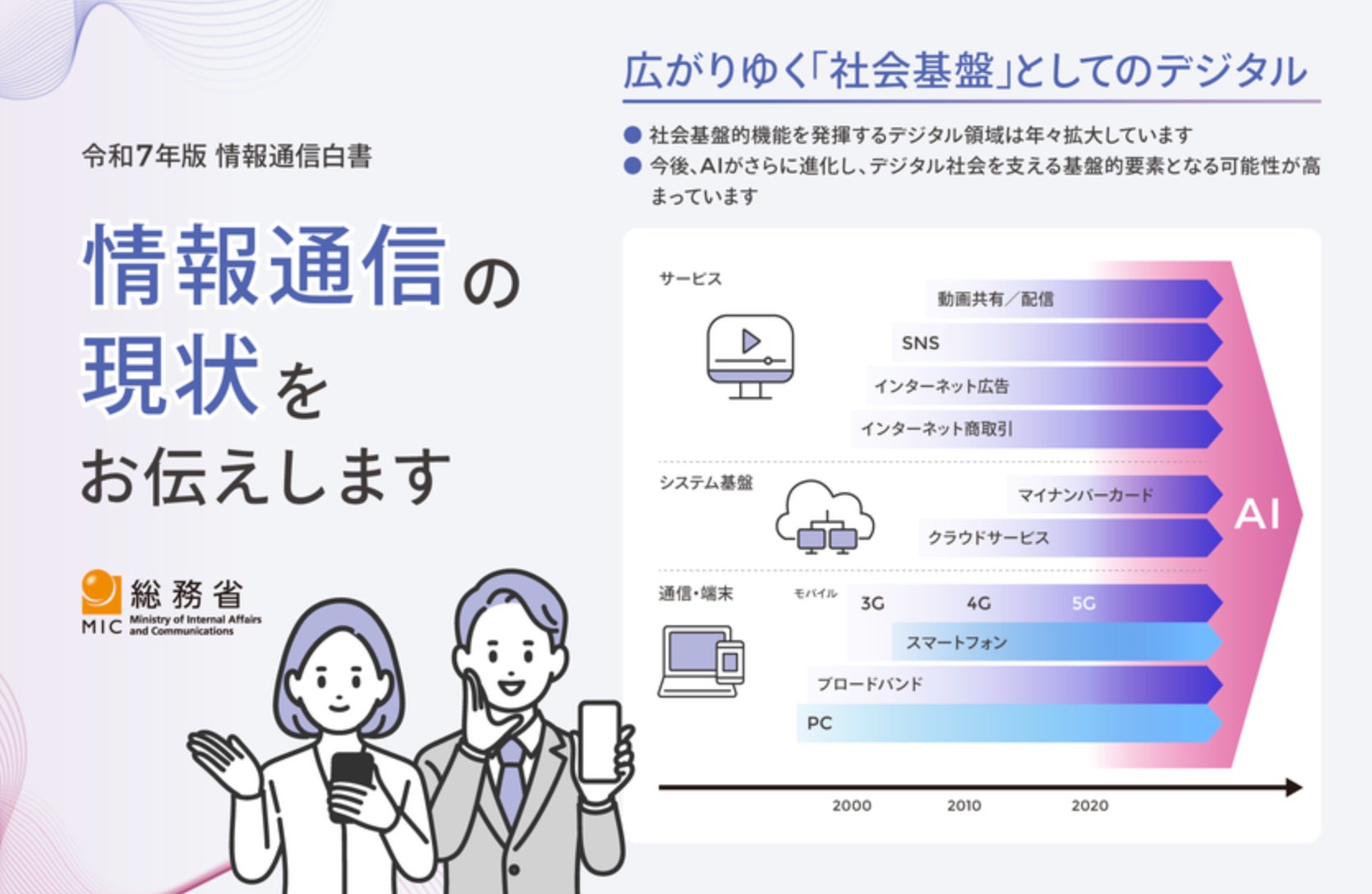 令和7年版 情報通信白書

情報通信の現状をお伝えします

総務省
MIC Ministry of Internal Affairs and Communications

広がりゆく「社会基盤」としてのデジタル

● 社会基盤的機能を発揮するデジタル領域は年々拡大しています
● 今後、AIがさらに進化し、デジタル社会を支える基盤的要素となる可能性が高まっています

サービス
動画共有／配信
SNS
インターネット広告
インターネット商取引

システム基盤
マイナンバーカード
クラウドサービス

通信・端末
モバイル
3G
4G
5G
スマートフォン
ブロードバンド
PC

AI

2000
2010
2020